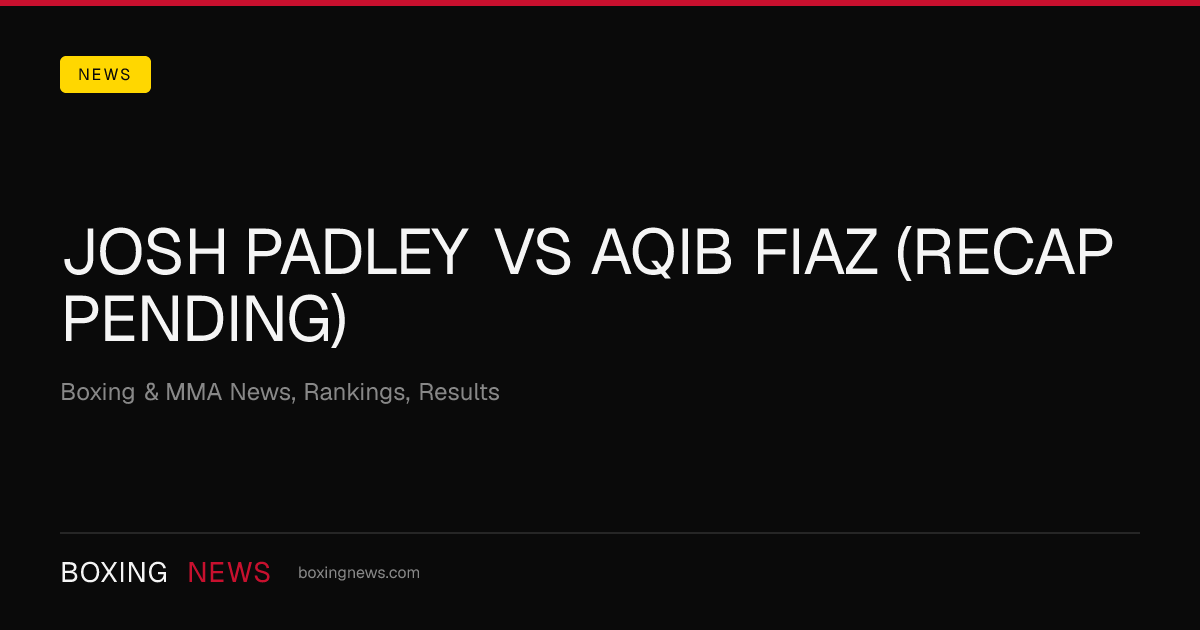 NEWS

JOSH PADLEY VS AQIB FIAZ (RECAP PENDING)

Boxing & MMA News, Rankings, Results

BOXING NEWS boxingnews.com